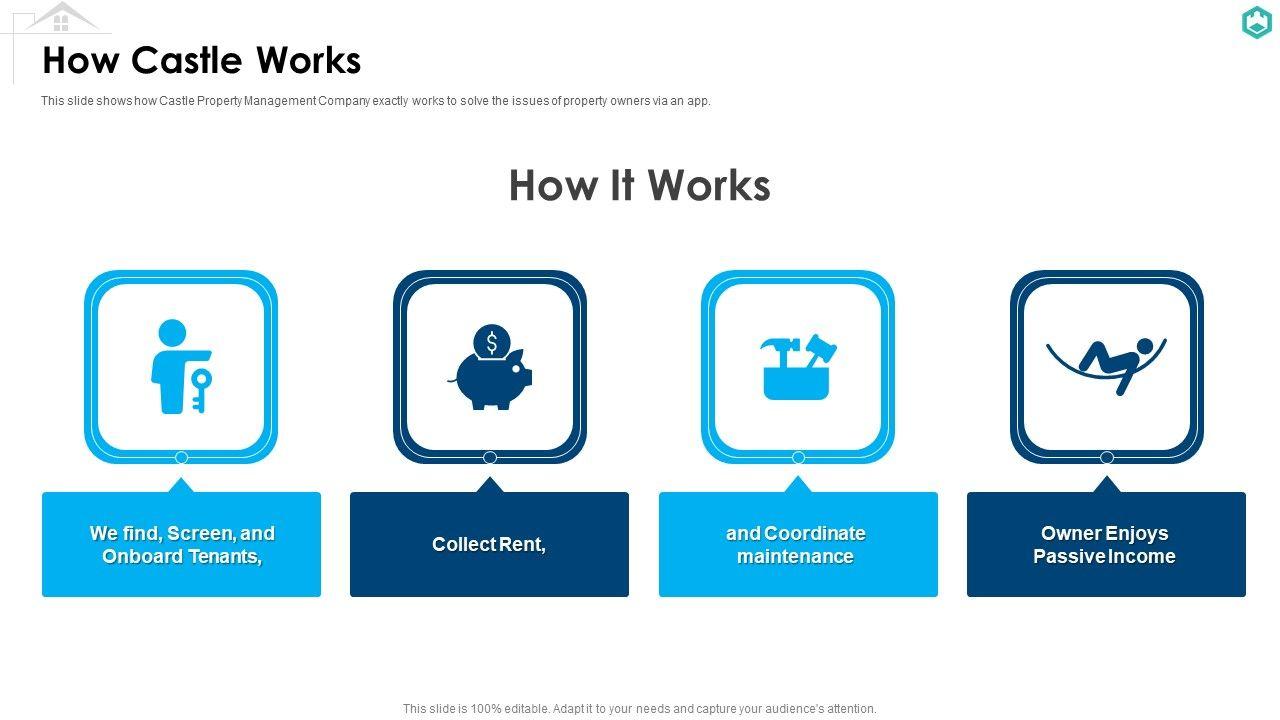 How Castle Works

This slide shows how Castle Property Management Company exactly works to solve the issues of property owners via an app.

How It Works

$

We find, Screen, and Onboard Tenants,

Collect Rent,

and Coordinate maintenance

Owner Enjoys Passive Income

This slide is 100% editable. Adapt it to your needs and capture your audience's attention.